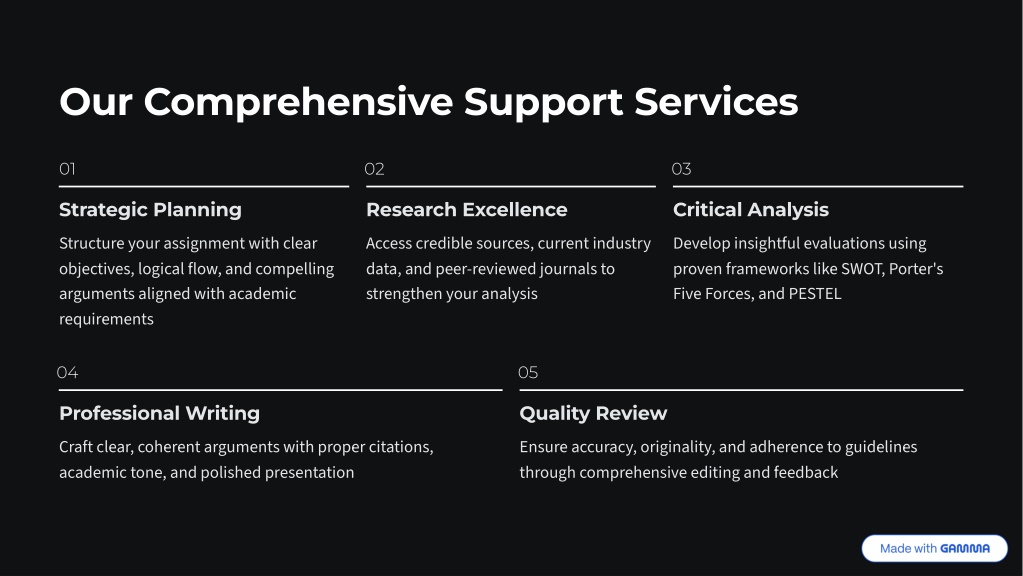 Our Comprehensive Support Services

01

Strategic Planning

Structure your assignment with clear objectives, logical flow, and compelling arguments aligned with academic requirements

02

Research Excellence

Access credible sources, current industry data, and peer-reviewed journals to strengthen your analysis

03

Critical Analysis

Develop insightful evaluations using proven frameworks like SWOT, Porter's Five Forces, and PESTEL

04

Professional Writing

Craft clear, coherent arguments with proper citations, academic tone, and polished presentation

05

Quality Review

Ensure accuracy, originality, and adherence to guidelines through comprehensive editing and feedback

Made with GAMMA